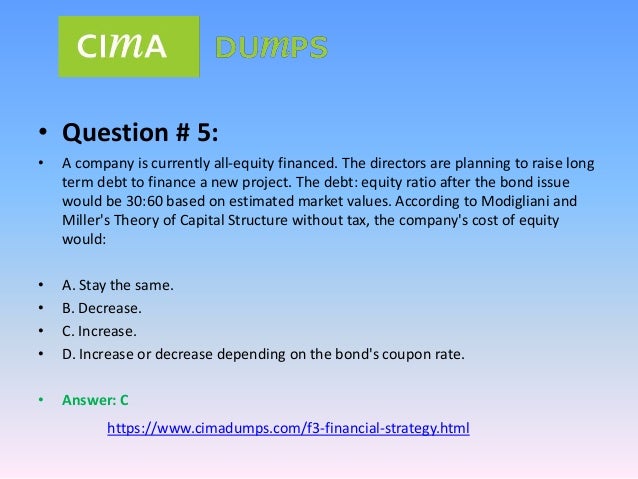 CIMA DUMPS

• Question # 5:

• A company is currently all-equity financed. The directors are planning to raise long term debt to finance a new project. The debt: equity ratio after the bond issue would be 30:60 based on estimated market values. According to Modigliani and Miller's Theory of Capital Structure without tax, the company's cost of equity would:

• A. Stay the same.
• B. Decrease.
• C. Increase.
• D. Increase or decrease depending on the bond's coupon rate.

• Answer: C

https://www.cimadumps.com/f3-financial-strategy.html